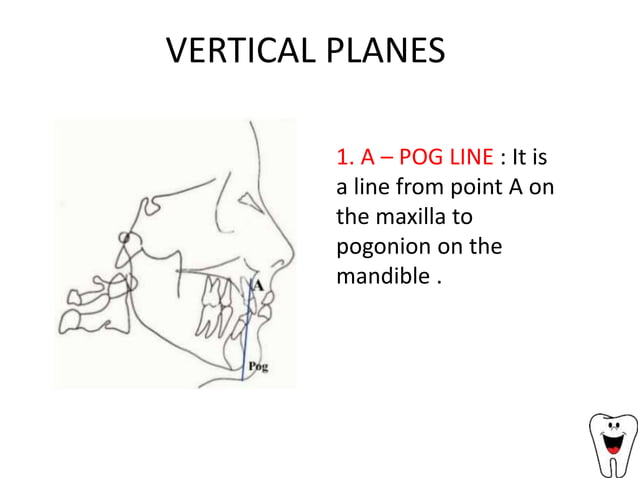 VERTICAL PLANES

A

Pog

1. A – POG LINE : It is a line from point A on the maxilla to pogonion on the mandible .